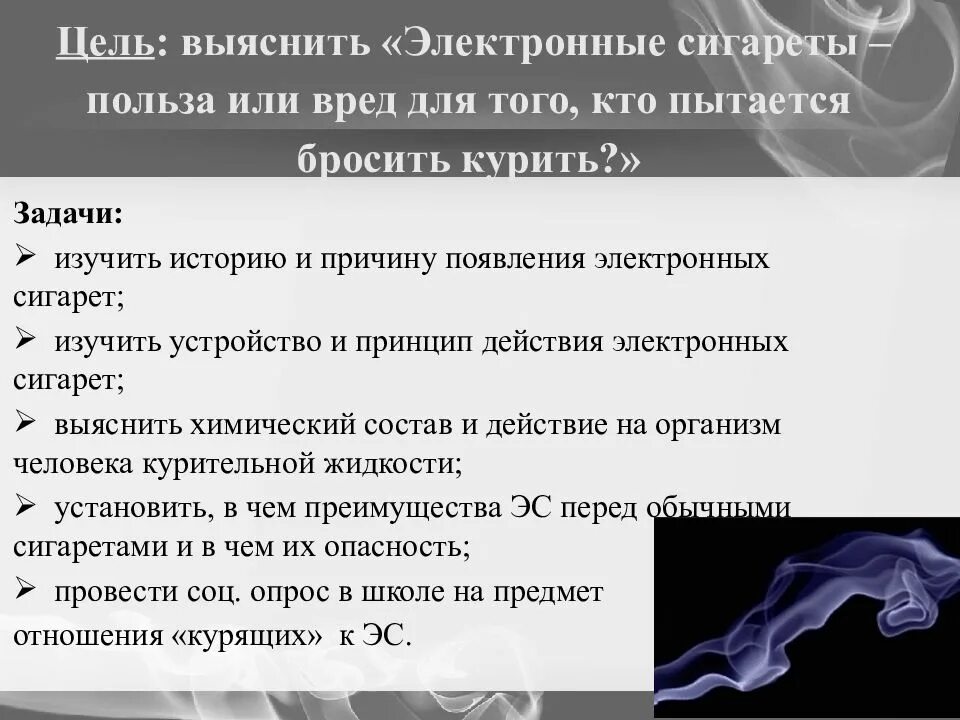 Цель: выяснить «Электронные сигареты – польза или вред для того, кто пытается бросить курить?»

Задачи:
➢ изучить историю и причину появления электронных сигарет;
➢ изучить устройство и принцип действия электронных сигарет;
➢ выяснить химический состав и действие на организм человека курительной жидкости;
➢ установить, в чем преимущества ЭС перед обычными сигаретами и в чем их опасность;
➢ провести соц. опрос в школе на предмет отношения «курящих» к ЭС.